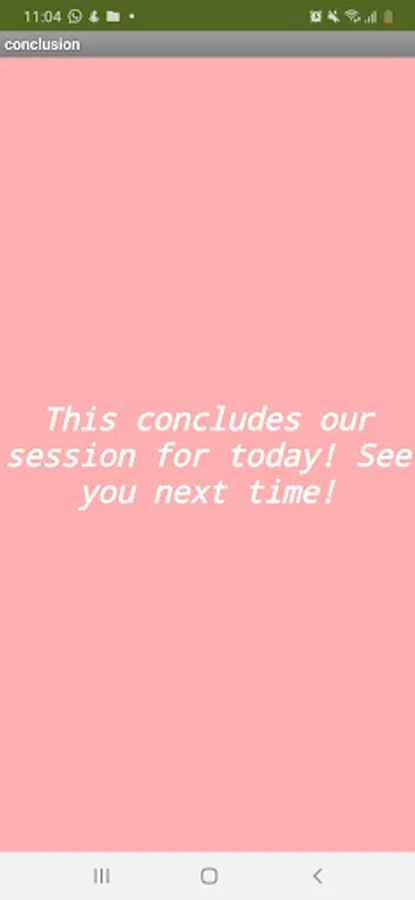 11:04

conclusion

This concludes our session for today! See you next time!